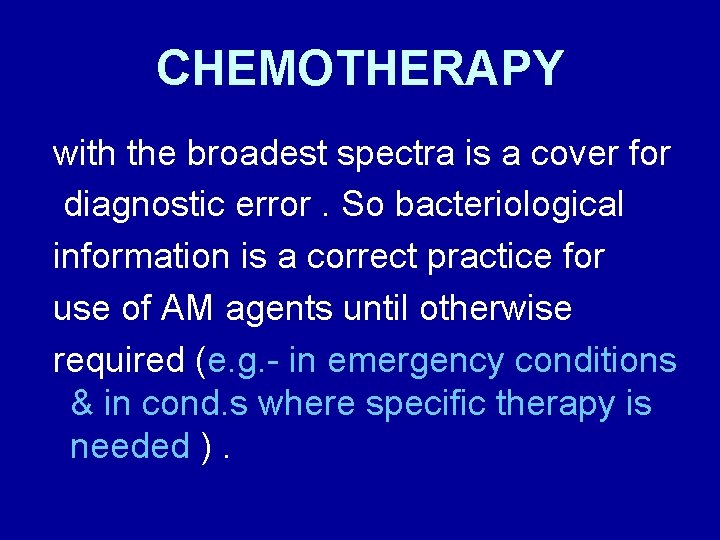 CHEMOTHERAPY

with the broadest spectra is a cover for diagnostic error . So bacteriological information is a correct practice for use of AM agents until otherwise required (e.g.- in emergency conditions & in cond.s where specific therapy is needed ) .